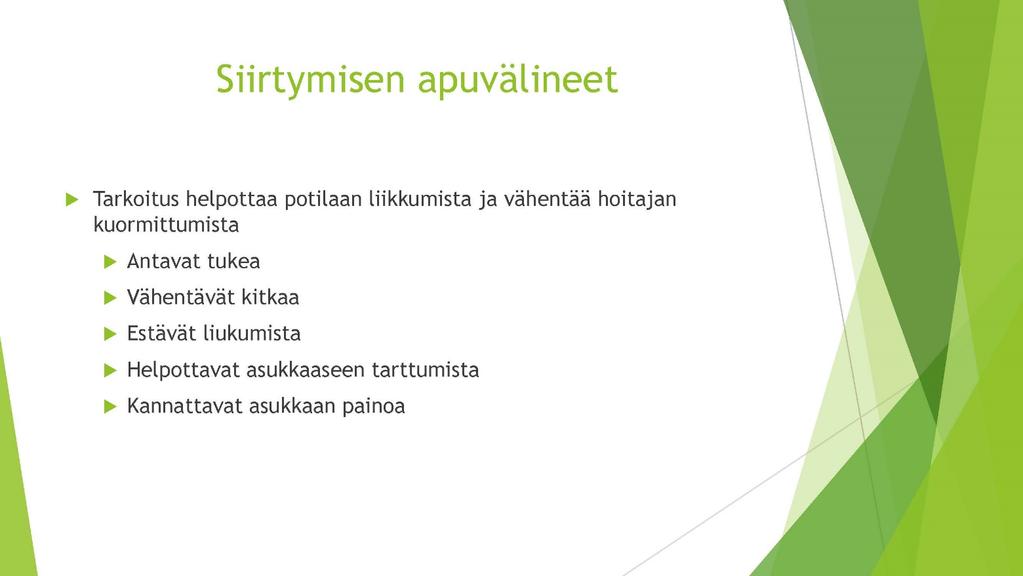 Siirtymisen apuvälineet

Tarkoitus helpottaa potilaan liikkumista ja vähentää hoitajan kuormittumista

Antavat tukea

Vähentävät kitkaa

Estävät liukumista

Helpottavat asukkaaseen tarttumista

Kannattavat asukkaan painoa